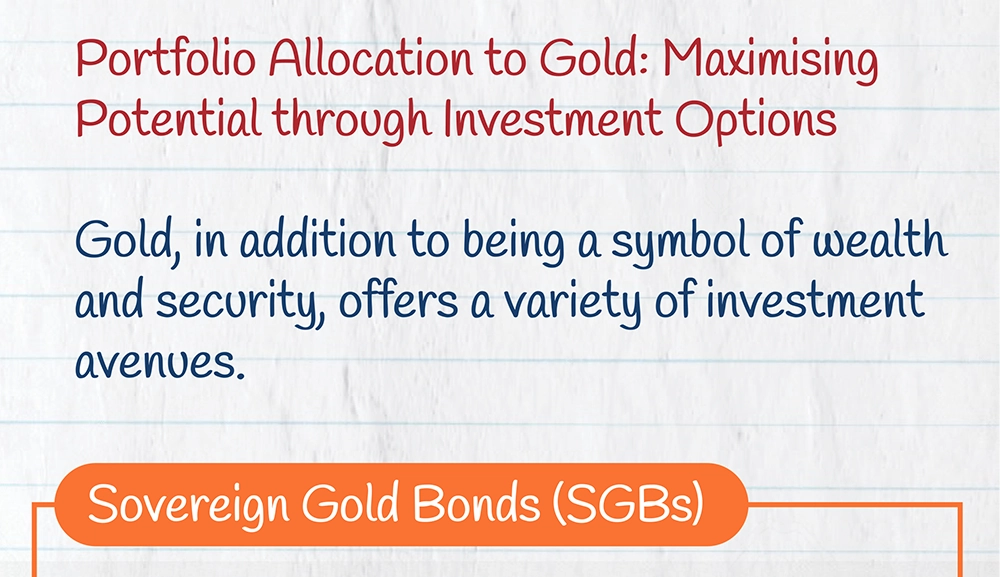 Portfolio Allocation to Gold: Maximising Potential through Investment Options

Gold, in addition to being a symbol of wealth and security, offers a variety of investment avenues.

Sovereign Gold Bonds (SGBs)